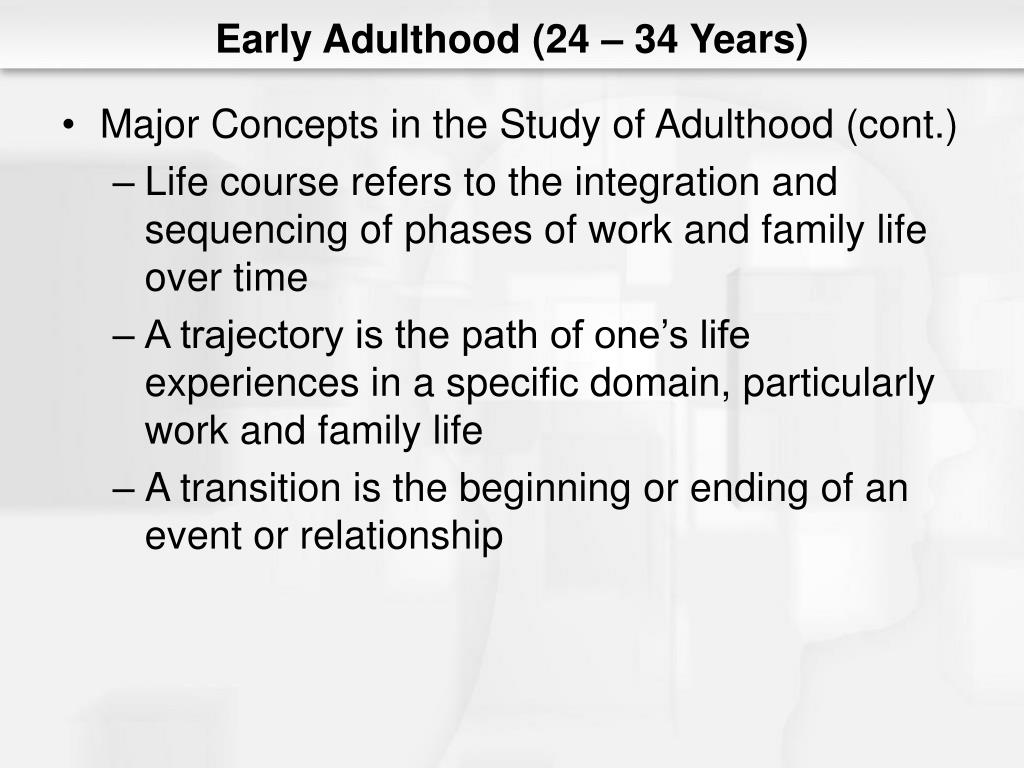 Early Adulthood (24 – 34 Years)

• Major Concepts in the Study of Adulthood (cont.)

– Life course refers to the integration and sequencing of phases of work and family life over time

– A trajectory is the path of one's life experiences in a specific domain, particularly work and family life

– A transition is the beginning or ending of an event or relationship